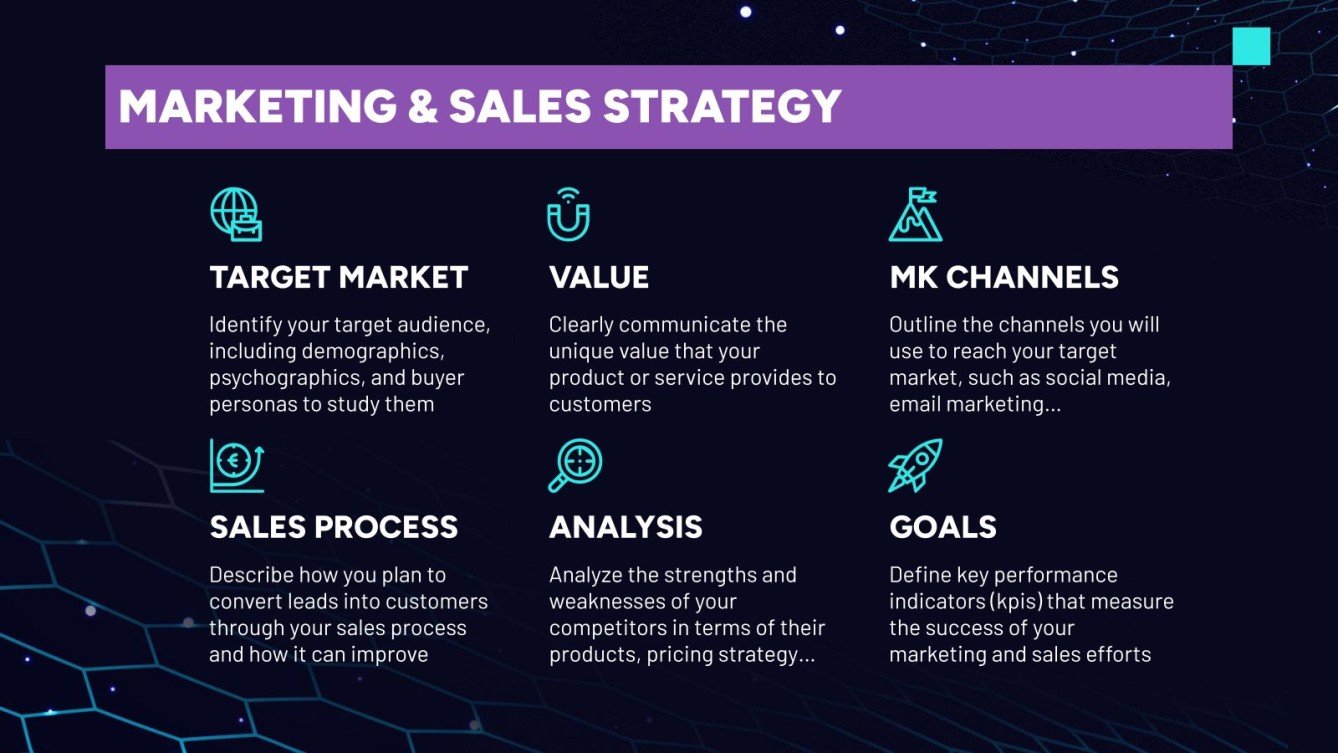 MARKETING & SALES STRATEGY

TARGET MARKET

Identify your target audience, including demographics, psychographics, and buyer personas to study them

VALUE

Clearly communicate the unique value that your product or service provides to customers

MK CHANNELS

Outline the channels you will use to reach your target market, such as social media, email marketing...

SALES PROCESS

Describe how you plan to convert leads into customers through your sales process and how it can improve

ANALYSIS

Analyze the strengths and weaknesses of your competitors in terms of their products, pricing strategy...

GOALS

Define key performance indicators (kpis) that measure the success of your marketing and sales efforts